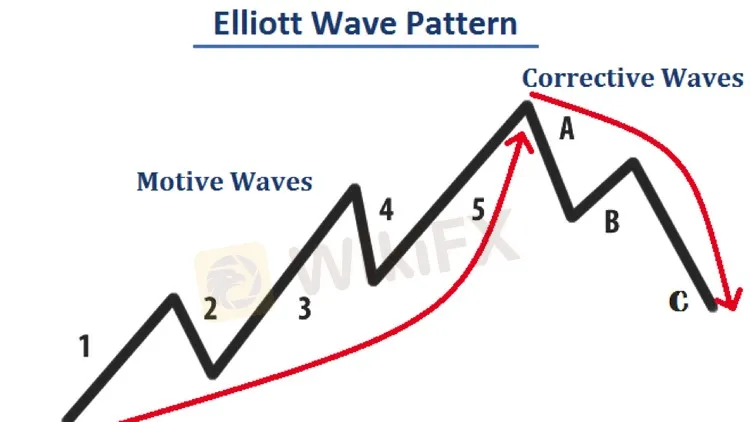 Elliott Wave Pattern

Corrective Waves

Motive Waves

1

2

3

4

5

A

B

C

WikiFX